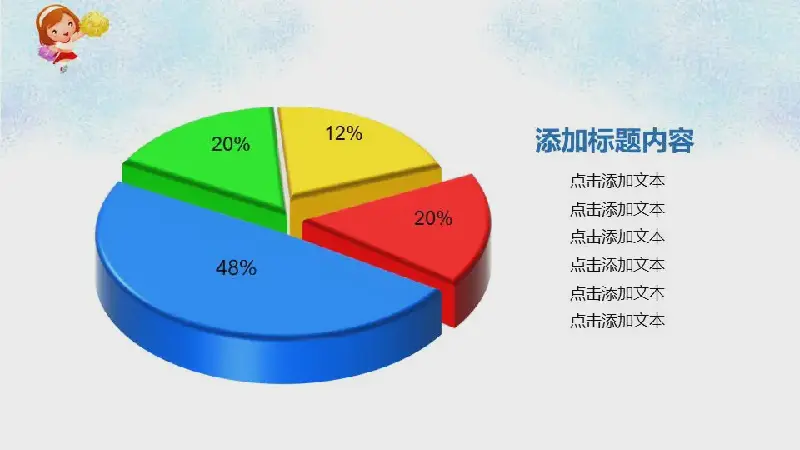 20%

12%

20%

48%

添加标题内容

点击添加文本
点击添加文本
点击添加文本
点击添加文本
点击添加文本
点击添加文本